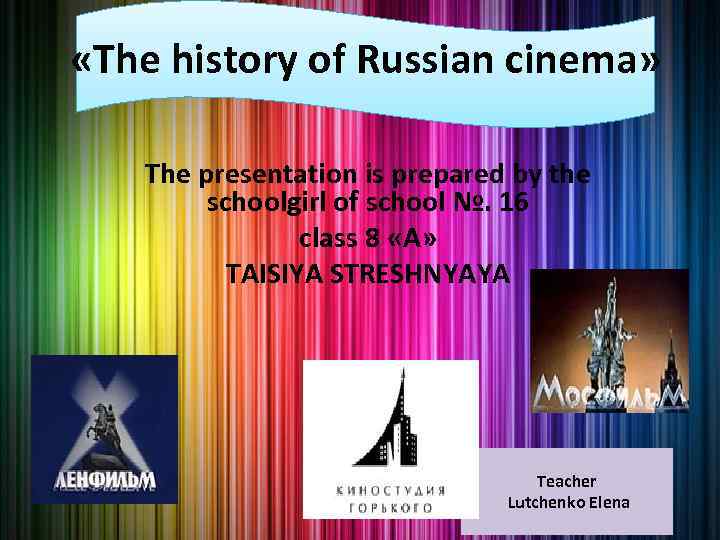 «The history of Russian cinema»

The presentation is prepared by the schoolgirl of school №. 16
class 8 «A»
TAISIYA STRESHNYAYA

ЛЕНФИЛЬМ

КИНОСТУДИЯ ГОРЬКОГО

МОСФИЛЬМ

Teacher
Lutchenko Elena